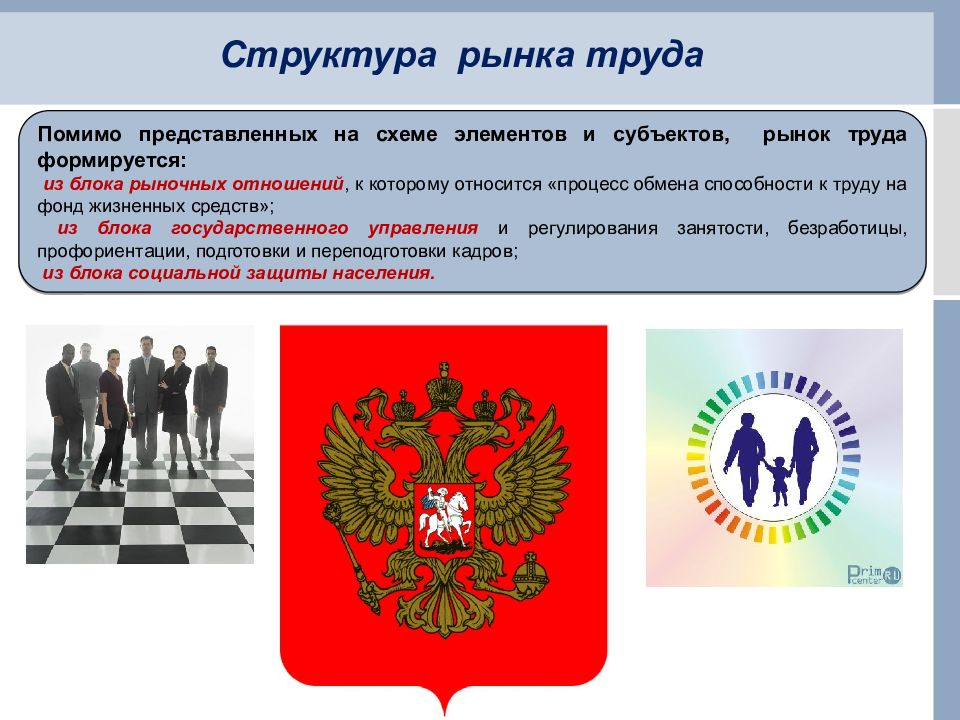 Структура рынка труда

Помимо представленных на схеме элементов и субъектов, рынок труда формируется:
из блока рыночных отношений, к которому относится «процесс обмена способности к труду на фонд жизненных средств»;
из блока государственного управления и регулирования занятости, безработицы, профориентации, подготовки и переподготовки кадров;
из блока социальной защиты населения.

Prim center.RU